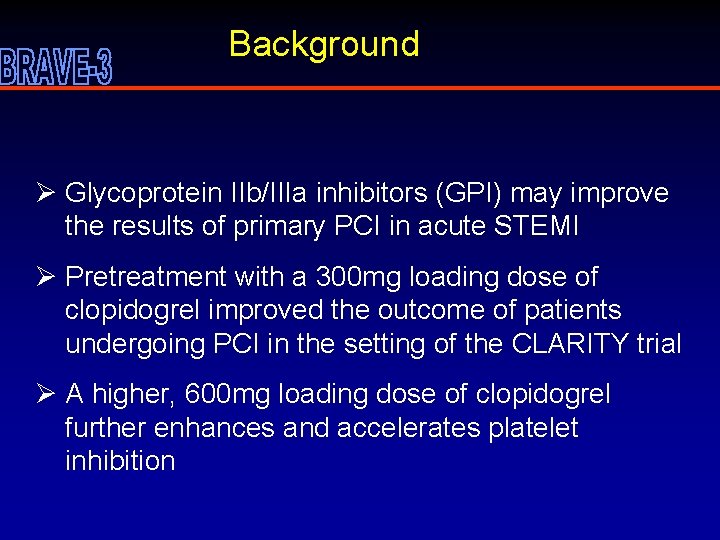 BRAVE-3

Background

➢ Glycoprotein IIb/IIIa inhibitors (GPI) may improve the results of primary PCI in acute STEMI

➢ Pretreatment with a 300mg loading dose of clopidogrel improved the outcome of patients undergoing PCI in the setting of the CLARITY trial

➢ A higher, 600mg loading dose of clopidogrel further enhances and accelerates platelet inhibition